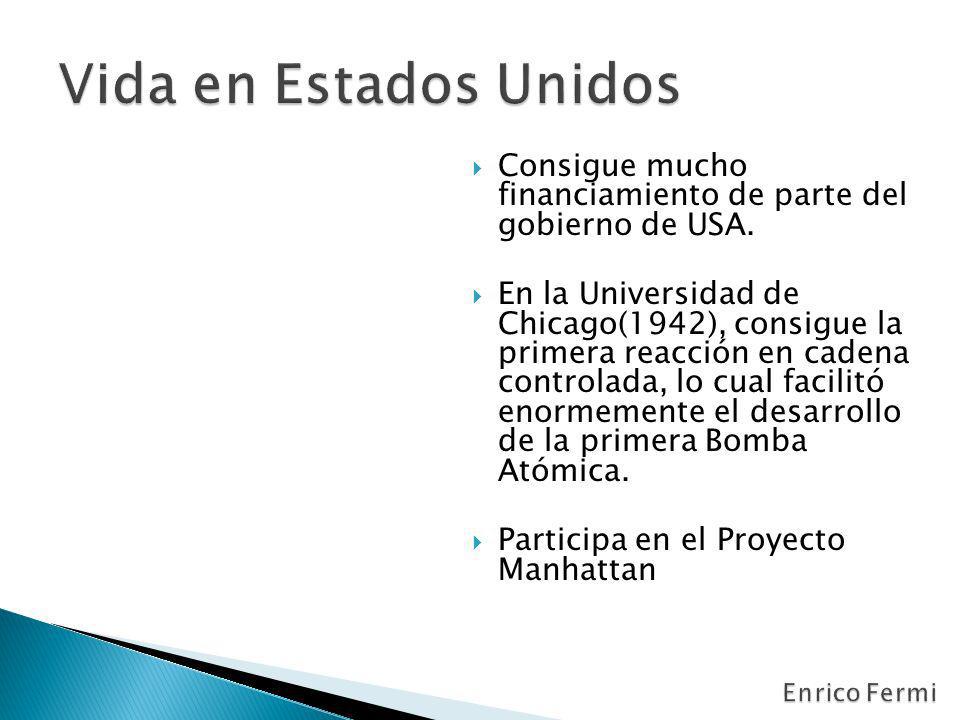 Vida en Estados Unidos

Consigue mucho financiamiento de parte del gobierno de USA.

En la Universidad de Chicago(1942), consigue la primera reacción en cadena controlada, lo cual facilitó enormemente el desarrollo de la primera Bomba Atómica.

Participa en el Proyecto Manhattan

Enrico Fermi